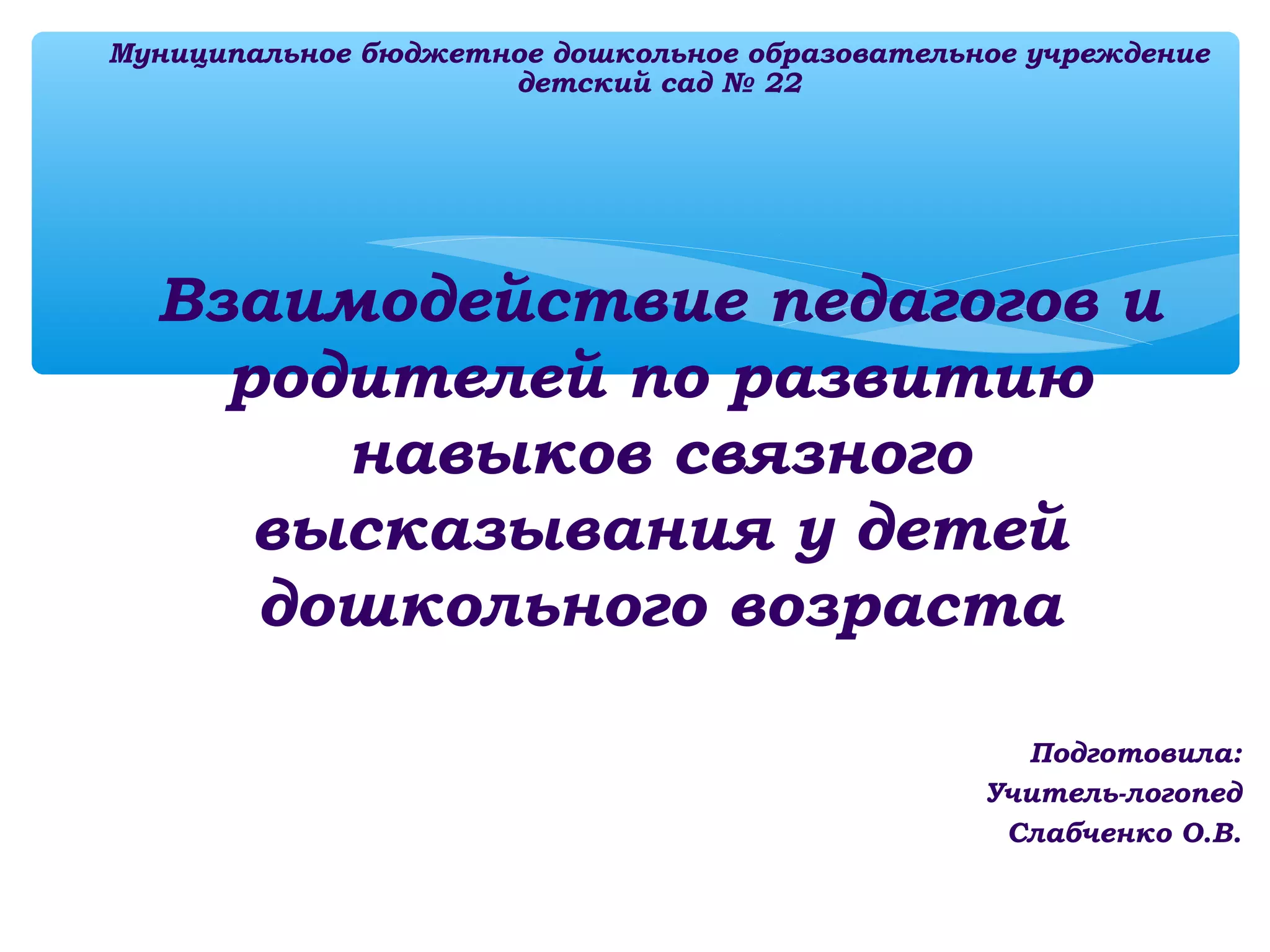 Муниципальное бюджетное дошкольное образовательное учреждение детский сад № 22

Взаимодействие педагогов и родителей по развитию навыков связного высказывания у детей дошкольного возраста

Подготовила:
Учитель-логопед
Слабченко О.В.